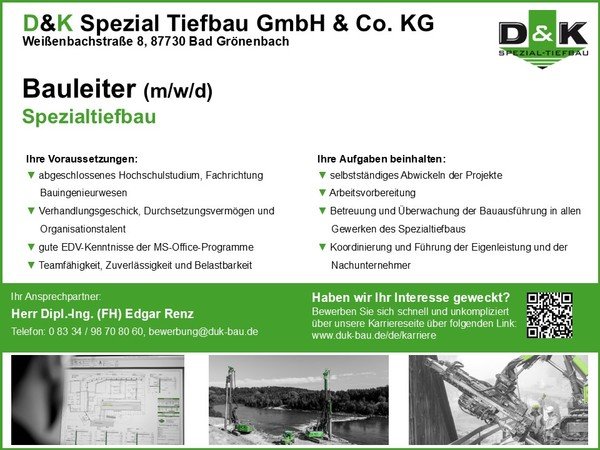 D&K Spezial Tiefbau GmbH & Co. KG
Weißenbachstraße 8, 87730 Bad Grönenbach

D&K
SPEZIAL-TIEFBAU

Bauleiter (m/w/d)
Spezialtiefbau

Ihre Voraussetzungen:
▼ abgeschlossenes Hochschulstudium, Fachrichtung Bauingenieurwesen
▼ Verhandlungsgeschick, Durchsetzungsvermögen und Organisationstalent
▼ gute EDV-Kenntnisse der MS-Office-Programme
▼ Teamfähigkeit, Zuverlässigkeit und Belastbarkeit

Ihre Aufgaben beinhalten:
▼ selbstständiges Abwickeln der Projekte
▼ Arbeitsvorbereitung
▼ Betreuung und Überwachung der Bauausführung in allen Gewerken des Spezialtiefbaus
▼ Koordinierung und Führung der Eigenleistung und der Nachunternehmer

Ihr Ansprechpartner:
Herr Dipl.-Ing. (FH) Edgar Renz
Telefon: 0 83 34 / 98 70 80 60, bewerbung@duk-bau.de

Haben wir Ihr Interesse geweckt?
Bewerben Sie sich schnell und unkompliziert über unsere Karriereseite über folgenden Link:
www.duk-bau.de/de/karriere